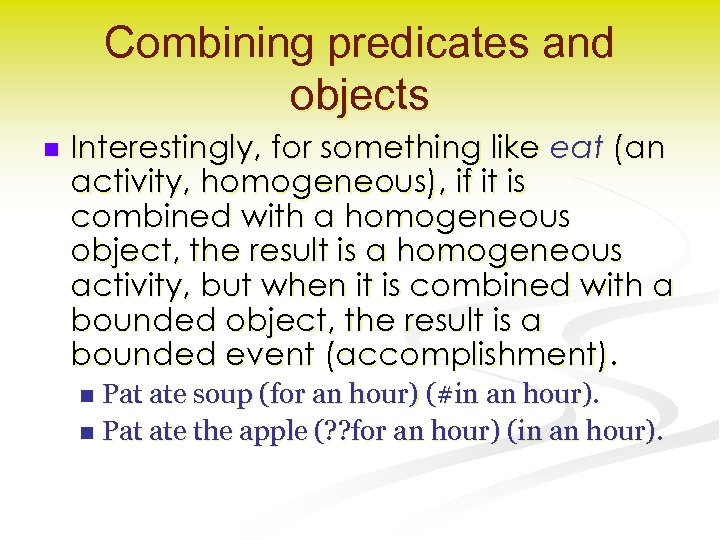 Combining predicates and objects

Interestingly, for something like eat (an activity, homogeneous), if it is combined with a homogeneous object, the result is a homogeneous activity, but when it is combined with a bounded object, the result is a bounded event (accomplishment).

Pat ate soup (for an hour) (#in an hour).

Pat ate the apple (??for an hour) (in an hour).